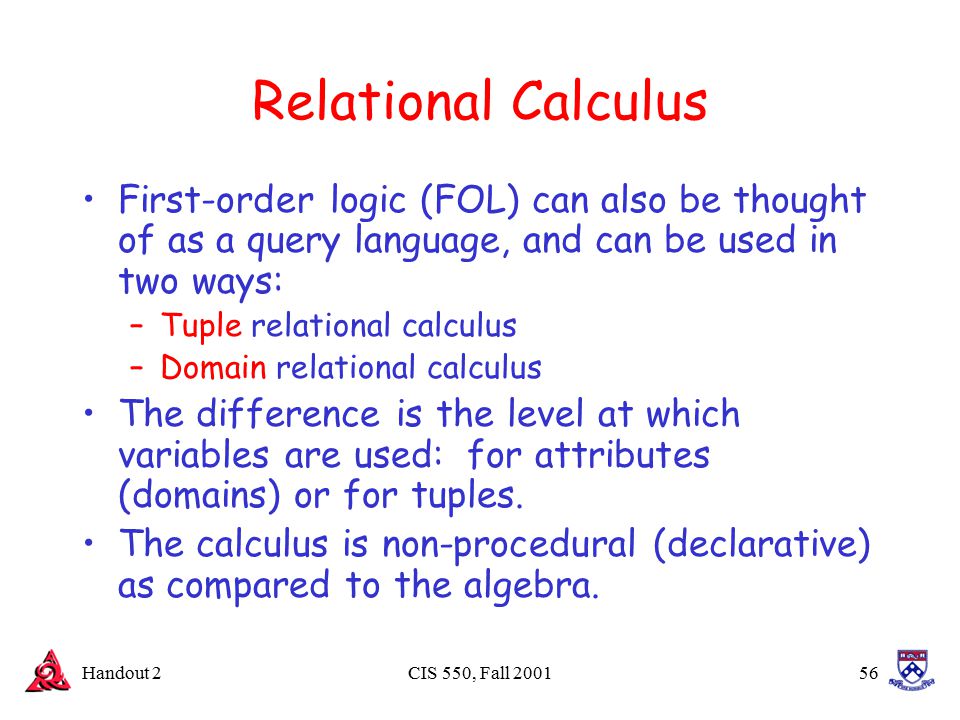 Relational Calculus

• First-order logic (FOL) can also be thought of as a query language, and can be used in two ways:
– Tuple relational calculus
– Domain relational calculus

• The difference is the level at which variables are used: for attributes (domains) or for tuples.

• The calculus is non-procedural (declarative) as compared to the algebra.

Handout 2 CIS 550, Fall 2001 56